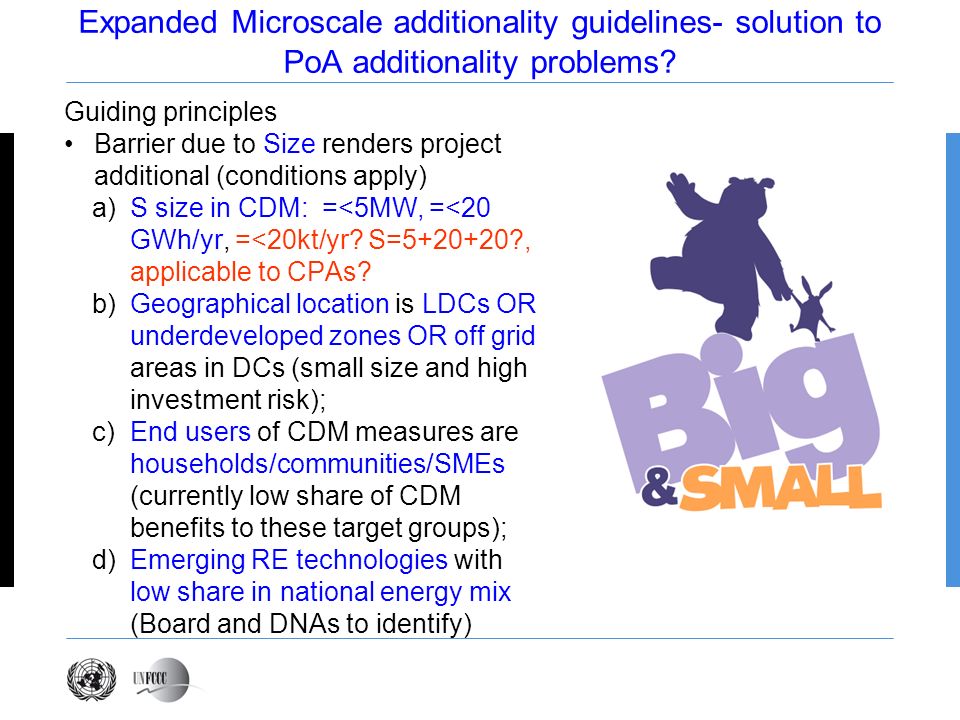 Expanded Microscale additionality guidelines- solution to PoA additionality problems?

Guiding principles

• Barrier due to Size renders project additional (conditions apply)

a) S size in CDM: =<5MW, =<20 GWh/yr, =<20kt/yr? S=5+20+20?, applicable to CPAs?

b) Geographical location is LDCs OR underdeveloped zones OR off grid areas in DCs (small size and high investment risk);

c) End users of CDM measures are households/communities/SMEs (currently low share of CDM benefits to these target groups);

d) Emerging RE technologies with low share in national energy mix (Board and DNAs to identify)

Big & SMALL

UNFCCC